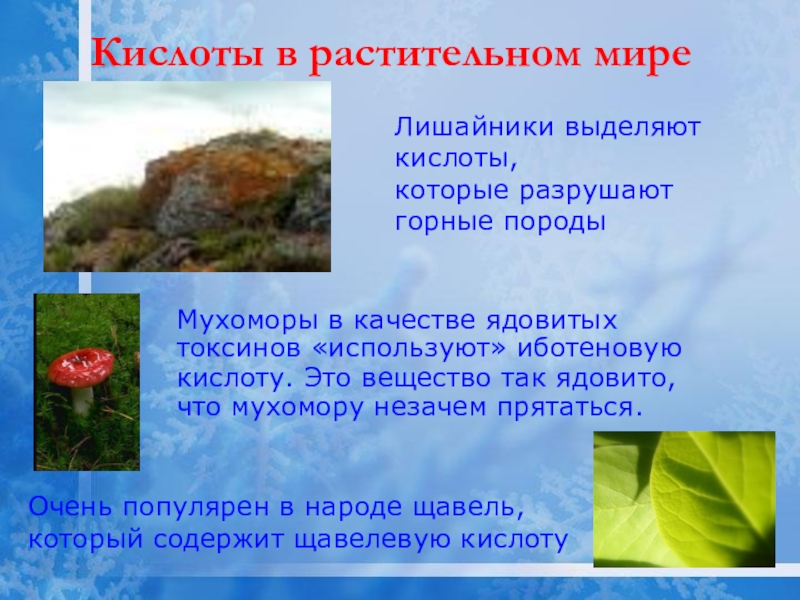 Кислоты в растительном мире

Лишайники выделяют кислоты, которые разрушают горные породы

Мухоморы в качестве ядовитых токсинов «используют» иботеновую кислоту. Это вещество так ядовито, что мухомору незачем прятаться.

Очень популярен в народе щавель, который содержит щавелевую кислоту